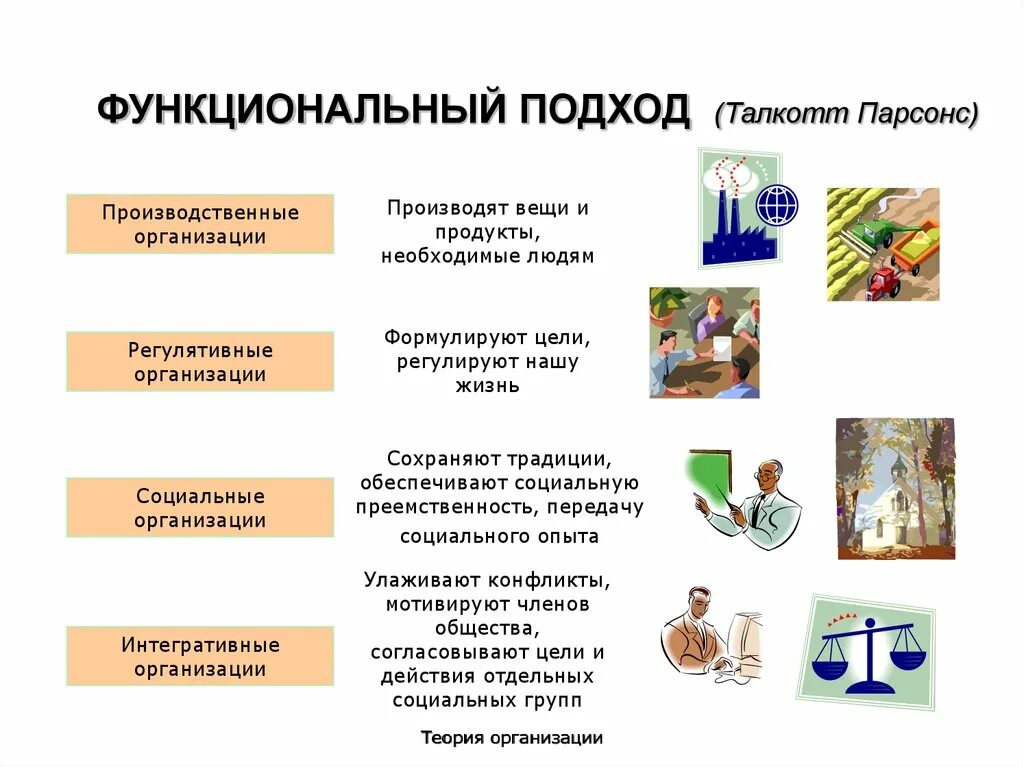 ФУНКЦИОНАЛЬНЫЙ ПОДХОД (Талкотт Парсонс)

Производственные организации

Производят вещи и продукты, необходимые людям

Регулятивные организации

Формулируют цели, регулируют нашу жизнь

Социальные организации

Сохраняют традиции, обеспечивают социальную преемственность, передачу социального опыта

Интегративные организации

Улаживают конфликты, мотивируют членов общества, согласовывают цели и действия отдельных социальных групп

Теория организации